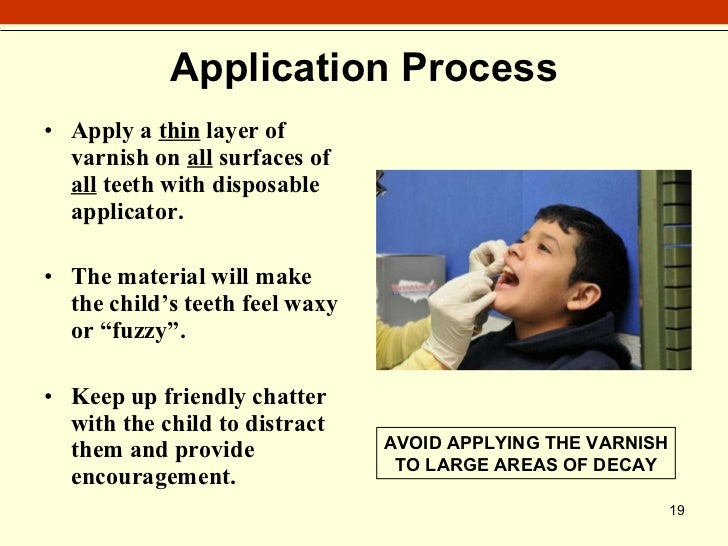 Application Process

• Apply a thin layer of varnish on all surfaces of all teeth with disposable applicator.

• The material will make the child's teeth feel waxy or "fuzzy".

• Keep up friendly chatter with the child to distract them and provide encouragement.

AVOID APPLYING THE VARNISH TO LARGE AREAS OF DECAY

19